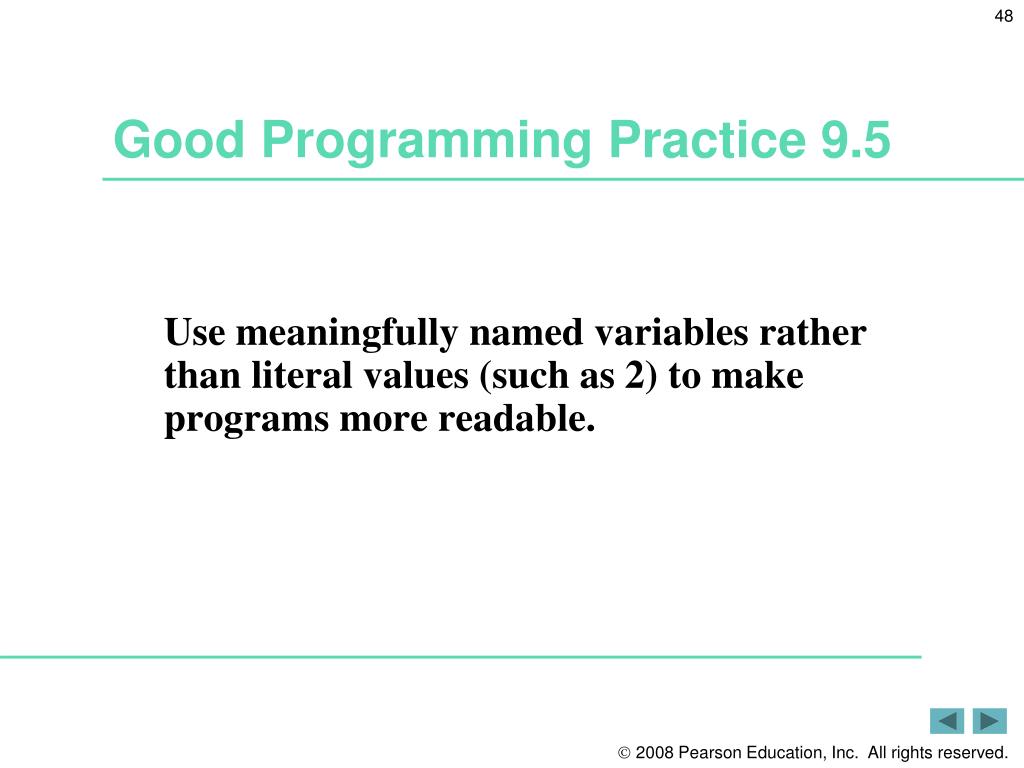 48

Good Programming Practice 9.5

Use meaningfully named variables rather than literal values (such as 2) to make programs more readable.

© 2008 Pearson Education, Inc. All rights reserved.